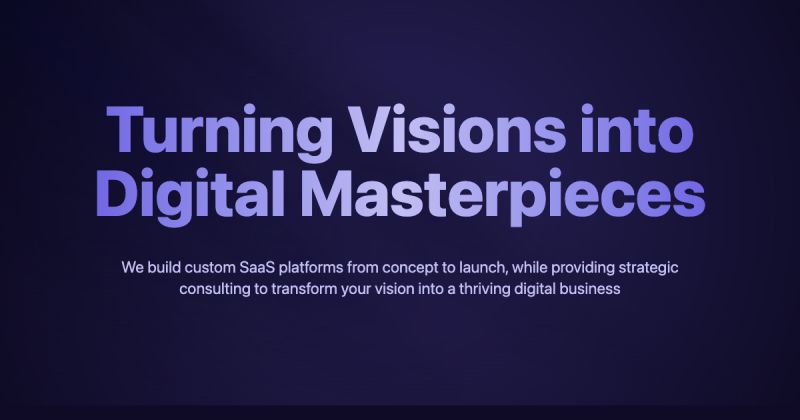 Turning Visions into Digital Masterpieces

We build custom SaaS platforms from concept to launch, while providing strategic consulting to transform your vision into a thriving digital business